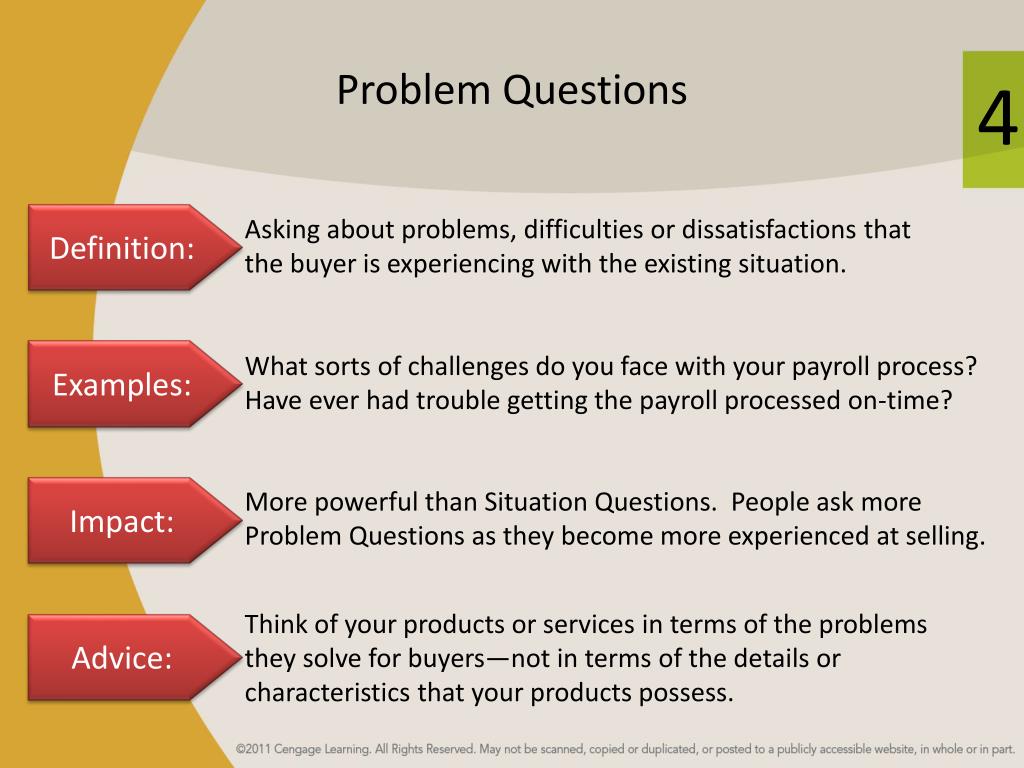 Problem Questions

4

Definition:

Asking about problems, difficulties or dissatisfactions that the buyer is experiencing with the existing situation.

Examples:

What sorts of challenges do you face with your payroll process? Have ever had trouble getting the payroll processed on-time?

Impact:

More powerful than Situation Questions. People ask more Problem Questions as they become more experienced at selling.

Advice:

Think of your products or services in terms of the problems they solve for buyers—not in terms of the details or characteristics that your products possess.

©2011 Cengage Learning. All Rights Reserved. May not be scanned, copied or duplicated, or posted to a publicly accessible website, in whole or in part.